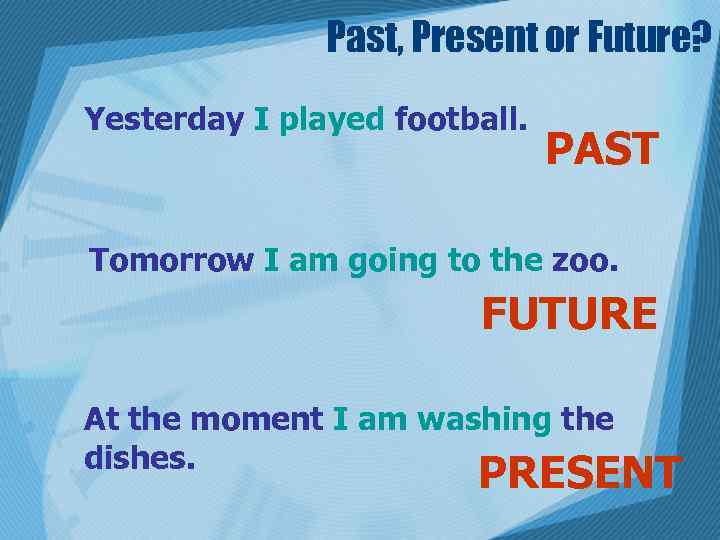 Past, Present or Future?

Yesterday I played football.

PAST

Tomorrow I am going to the zoo.

FUTURE

At the moment I am washing the dishes.

PRESENT